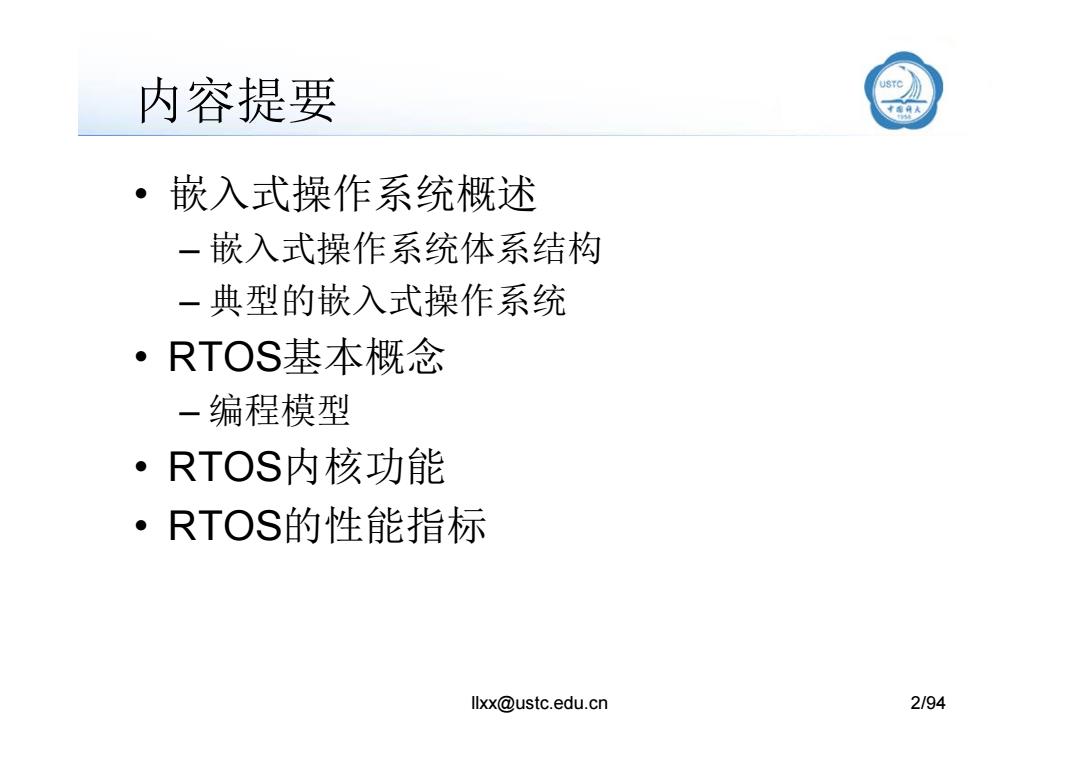 内容提要

USTC
中国科大
1958

• 嵌入式操作系统概述
– 嵌入式操作系统体系结构
– 典型的嵌入式操作系统
• RTOS基本概念
– 编程模型
• RTOS内核功能
• RTOS的性能指标

llxx@ustc.edu.cn

2/94